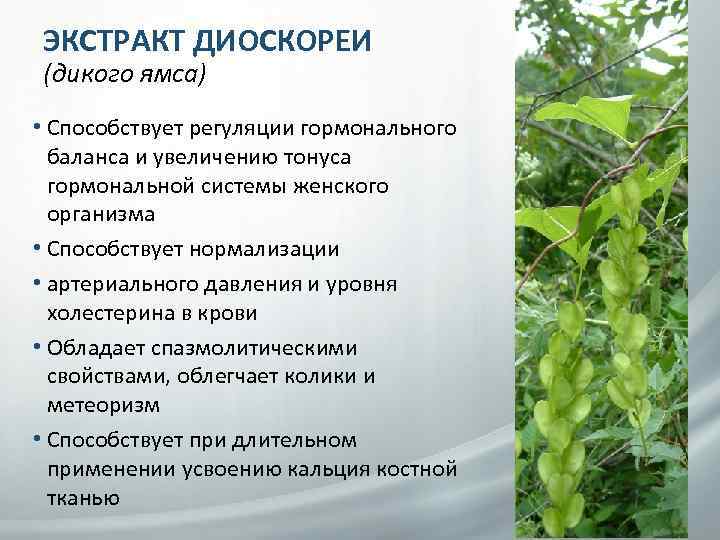 ЭКСТРАКТ ДИОСКОРЕИ
(дикого ямса)

• Способствует регуляции гормонального баланса и увеличению тонуса гормональной системы женского организма
• Способствует нормализации
• артериального давления и уровня холестерина в крови
• Обладает спазмолитическими свойствами, облегчает колики и метеоризм
• Способствует при длительном применении усвоению кальция костной тканью